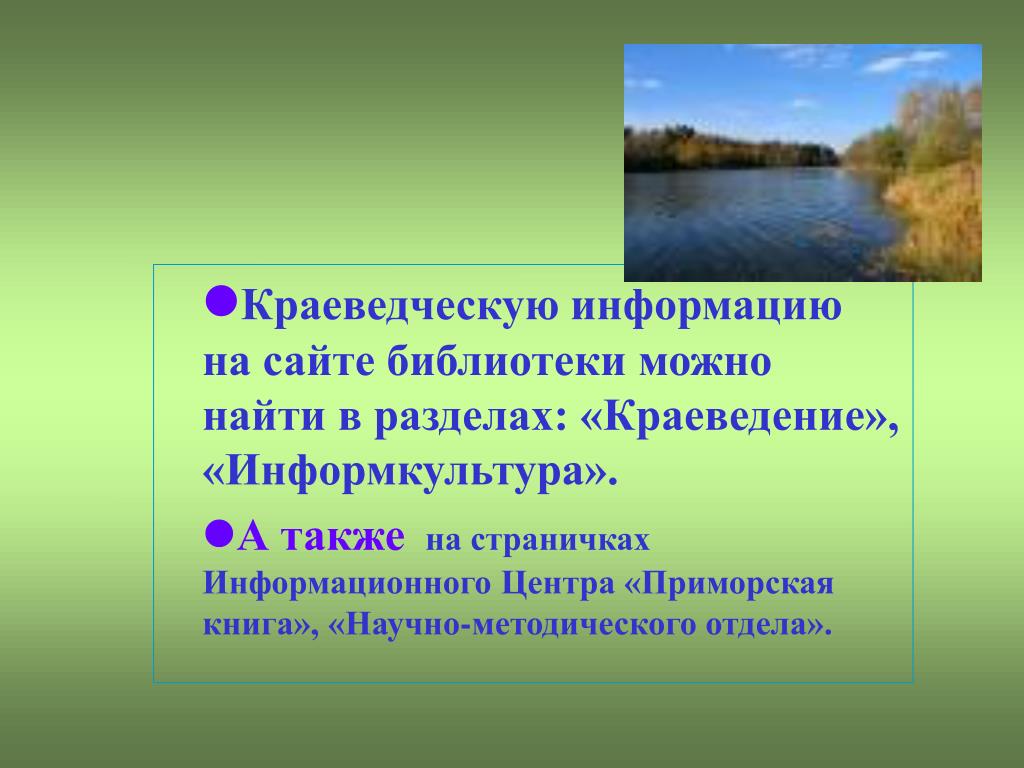 ●Краеведческую информацию на сайте библиотеки можно найти в разделах: «Краеведение», «Информкультура».

●А также на страничках Информационного Центра «Приморская книга», «Научно-методического отдела».